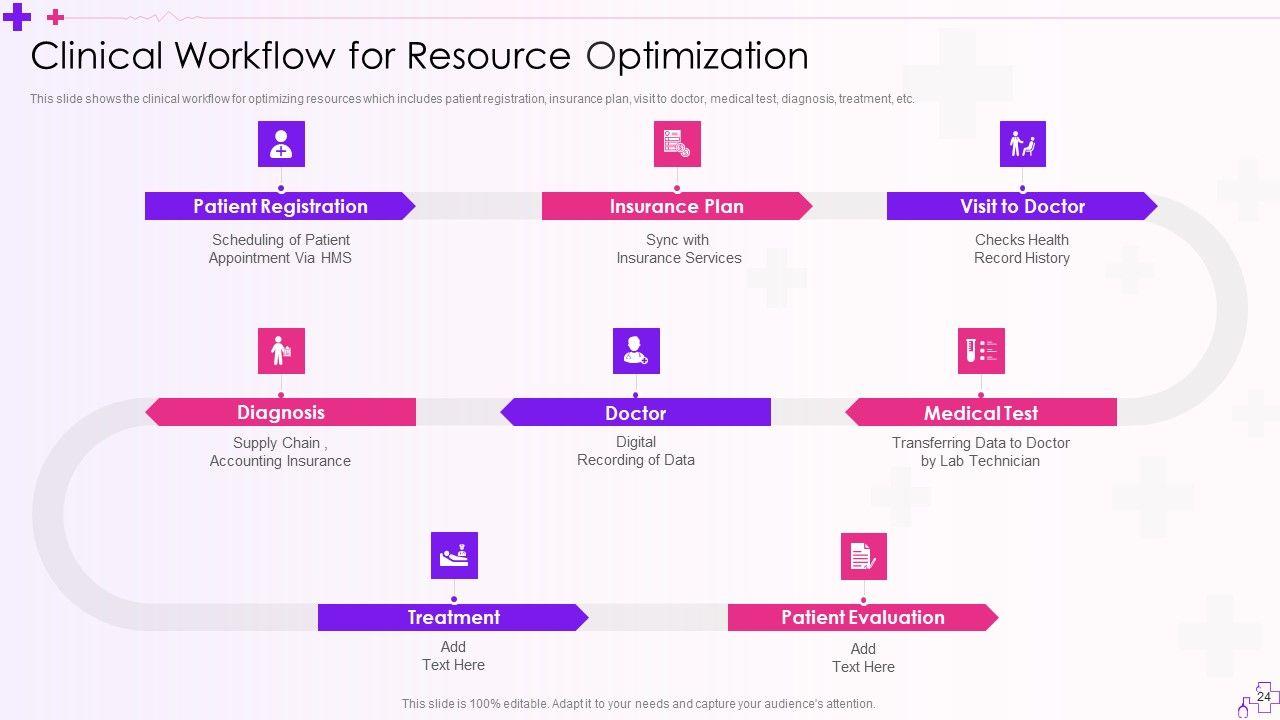 Clinical Workflow for Resource Optimization

This slide shows the clinical workflow for optimizing resources which includes patient registration, insurance plan, visit to doctor, medical test, diagnosis, treatment, etc.

Patient Registration
Scheduling of Patient Appointment Via HMS

Insurance Plan
Sync with Insurance Services

Visit to Doctor
Checks Health Record History

Diagnosis
Supply Chain , Accounting Insurance

Doctor
Digital Recording of Data

Medical Test
Transferring Data to Doctor by Lab Technician

Treatment
Add Text Here

Patient Evaluation
Add Text Here

This slide is 100% editable. Adapt it to your needs and capture your audience's attention.

24